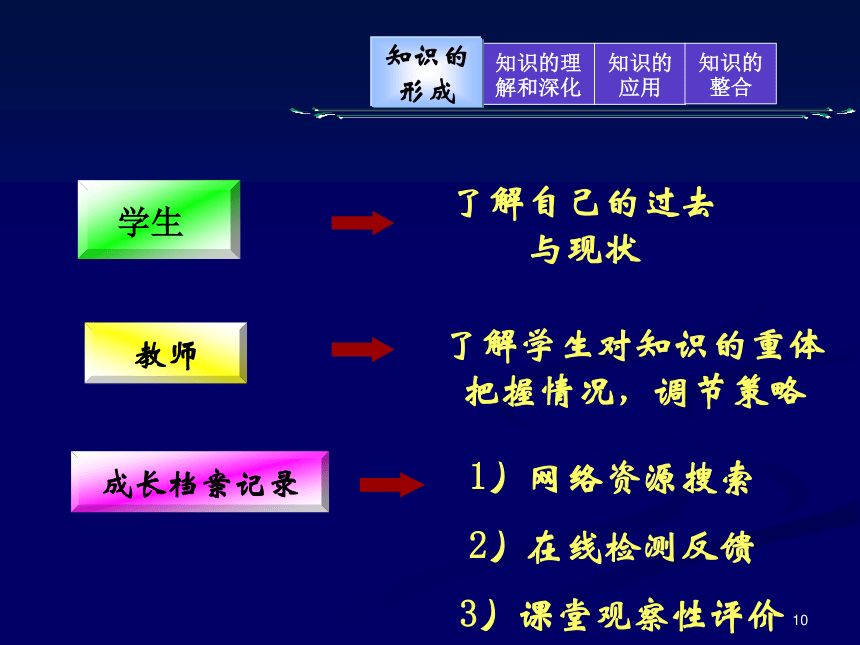 知识的形成

知识的理解和深化

知识的应用

知识的整合

学生

了解自己的过去与现状

教师

了解学生对知识的重体把握情况，调节策略

成长档案记录

1）网络资源搜索

2）在线检测反馈

3）课堂观察性评价

10